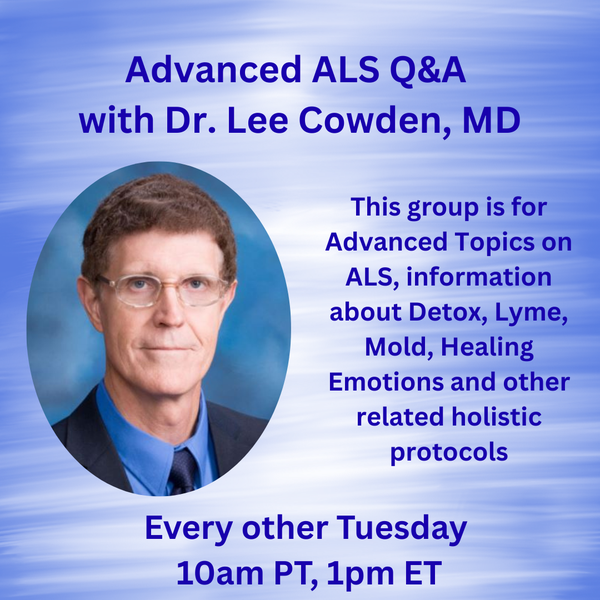 Advanced ALS Q&A
with Dr. Lee Cowden, MD

This group is for Advanced Topics on ALS, information about Detox, Lyme, Mold, Healing Emotions and other related holistic protocols

Every other Tuesday
10am PT, 1pm ET